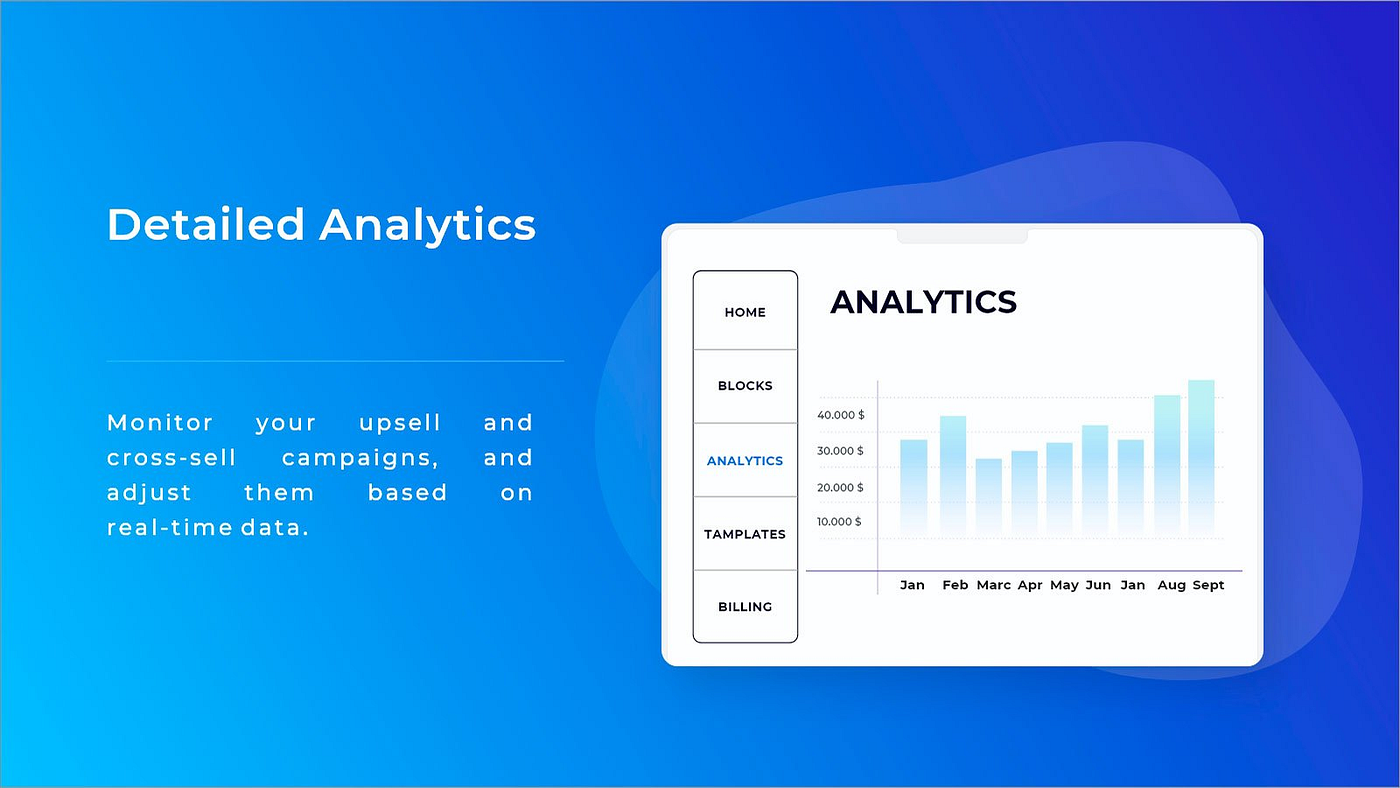 Detailed Analytics

Monitor your upsell and cross-sell campaigns, and adjust them based on real-time data.

HOME

BLOCKS

ANALYTICS

TAMPLATES

BILLING

ANALYTICS

40.000 $
30.000 $
20.000 $
10.000 $

Jan Feb Marc Apr May Jun Jan Aug Sept